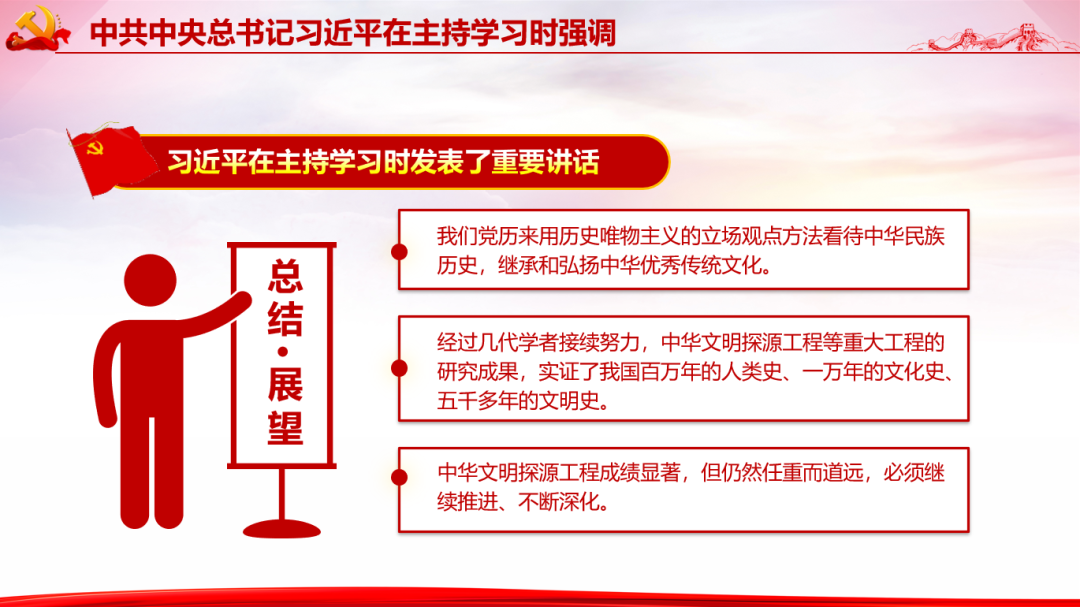 中共中央总书记习近平在主持学习时强调

习近平在主持学习时发表了重要讲话

总结·展望

我们党历来用历史唯物主义的立场观点方法看待中华民族历史，继承和弘扬中华优秀传统文化。

经过几代学者接续努力，中华文明探源工程等重大工程的研究成果，实证了我国百万年的人类史、一万年的文化史、五千多年的文明史。

中华文明探源工程成绩显著，但仍然任重而道远，必须继续推进、不断深化。